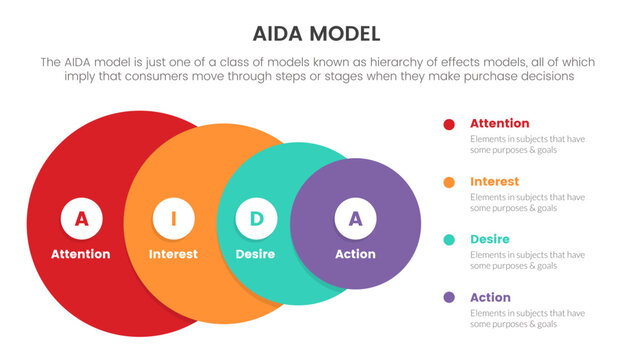 AIDA MODEL

The AIDA model is just one of a class of models known as hierarchy of effects models, all of which imply that consumers move through steps or stages when they make purchase decisions

A
Attention

I
Interest

D
Desire

A
Action

Attention
Elements in subjects that have some purposes & goals

Interest
Elements in subjects that have some purposes & goals

Desire
Elements in subjects that have some purposes & goals

Action
Elements in subjects that have some purposes & goals